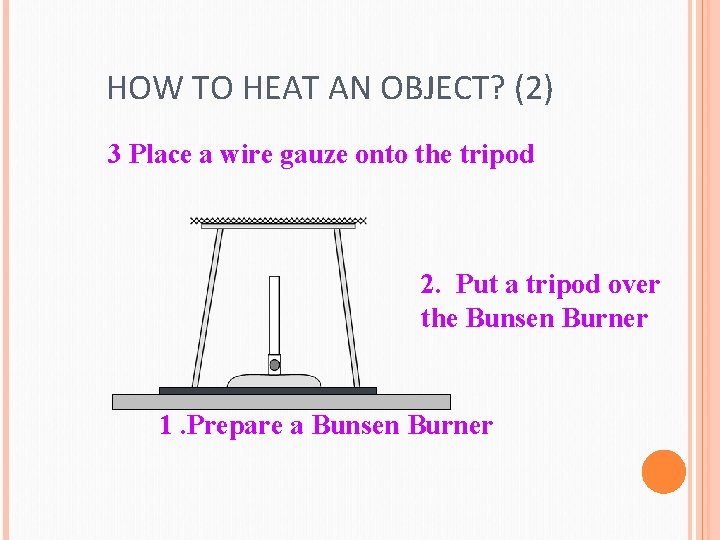 HOW TO HEAT AN OBJECT? (2)

3 Place a wire gauze onto the tripod

2. Put a tripod over the Bunsen Burner

1 .Prepare a Bunsen Burner